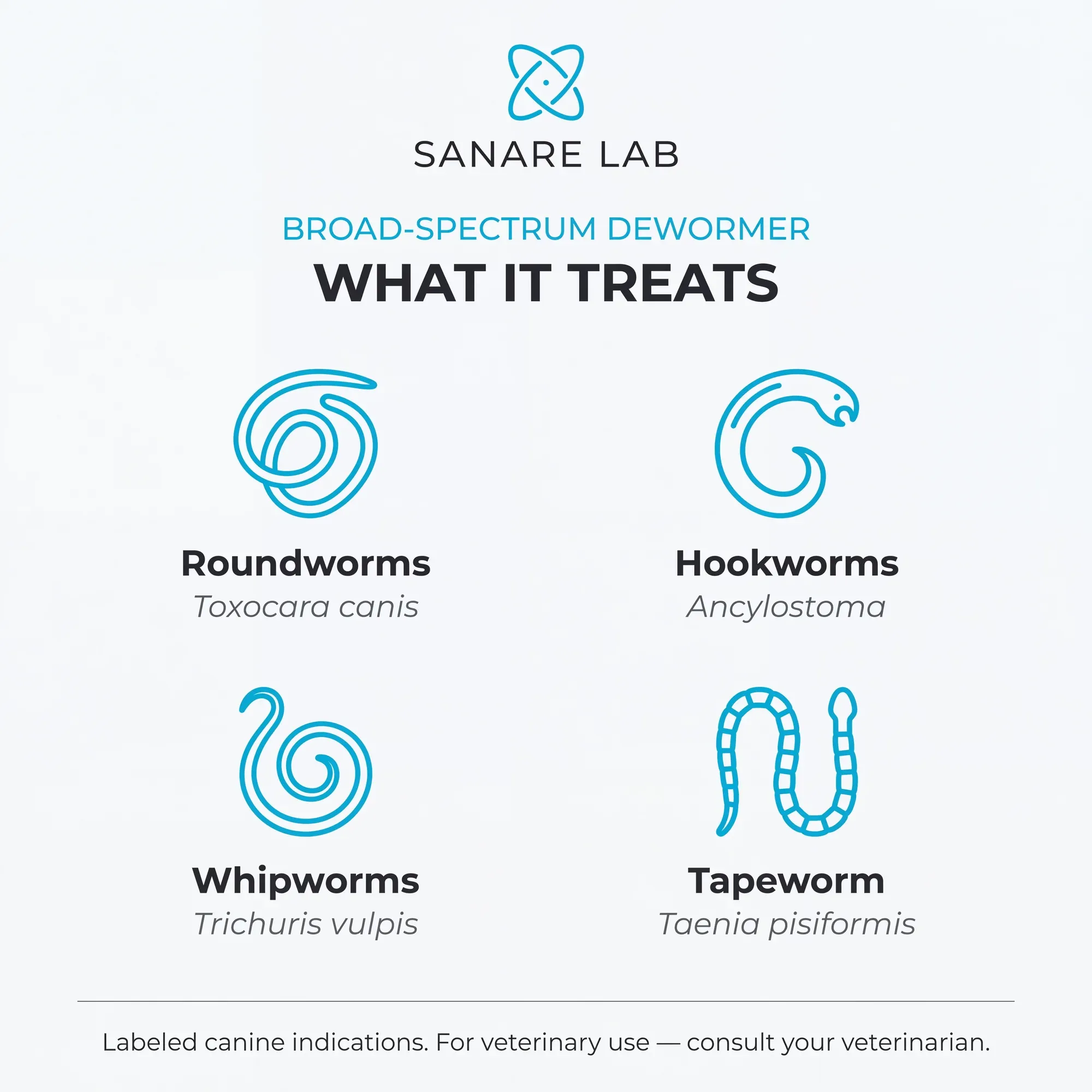 SANARE LAB

BROAD-SPECTRUM DEWORMER
WHAT IT TREATS

Roundworms
Toxocara canis

Hookworms
Ancylostoma

Whipworms
Trichuris vulpis

Tapeworm
Taenia pisiformis

Labeled canine indications. For veterinary use — consult your veterinarian.